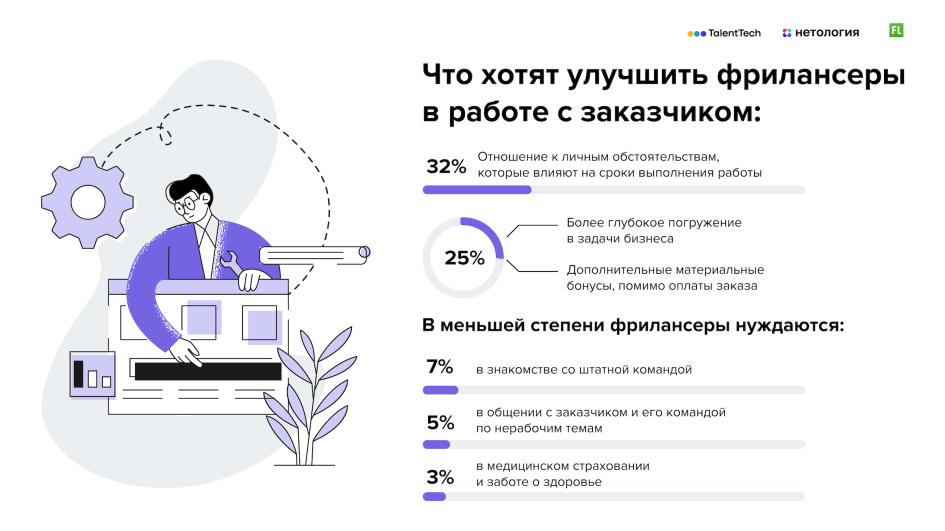 TalentTech нетология FL

Что хотят улучшить фрилансеры в работе с заказчиком:

32% Отношение к личным обстоятельствам, которые влияют на сроки выполнения работы

25% Более глубокое погружение в задачи бизнеса

Дополнительные материальные бонусы, помимо оплаты заказа

В меньшей степени фрилансеры нуждаются:

7% в знакомстве со штатной командой

5% в общении с заказчиком и его командой по нерабочим темам

3% в медицинском страховании и заботе о здоровье